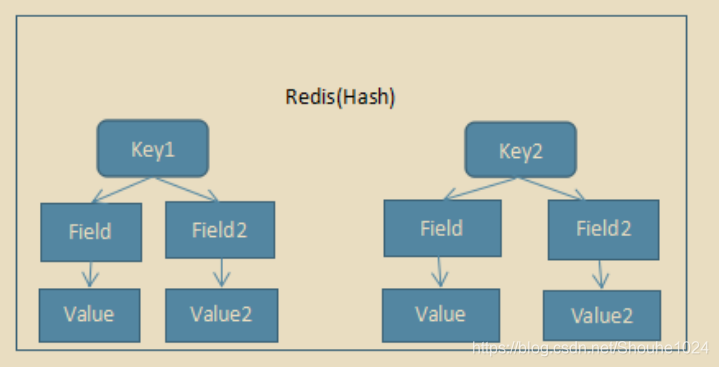 Redis(Hash)

Key1

Field

Field2

Value

Value2

Key2

Field

Field2

Value

Value2

https://blog.csdn.net/Shouhe1024